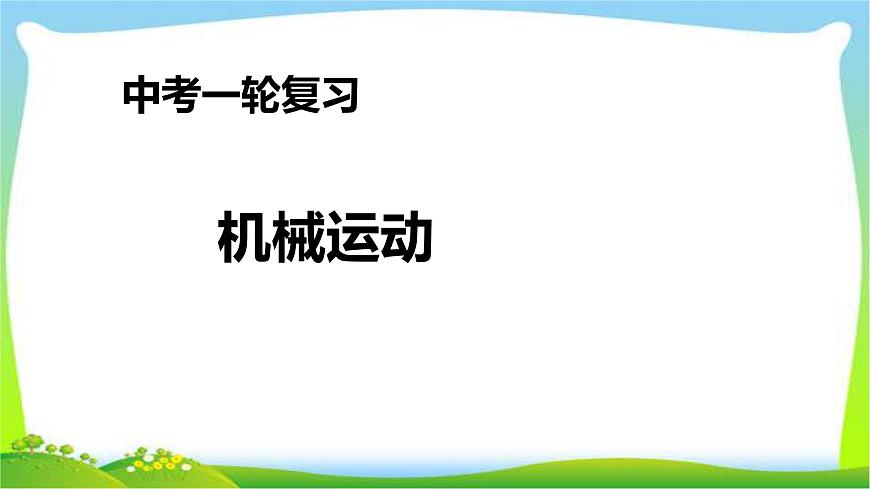 中考一轮复习

机械运动